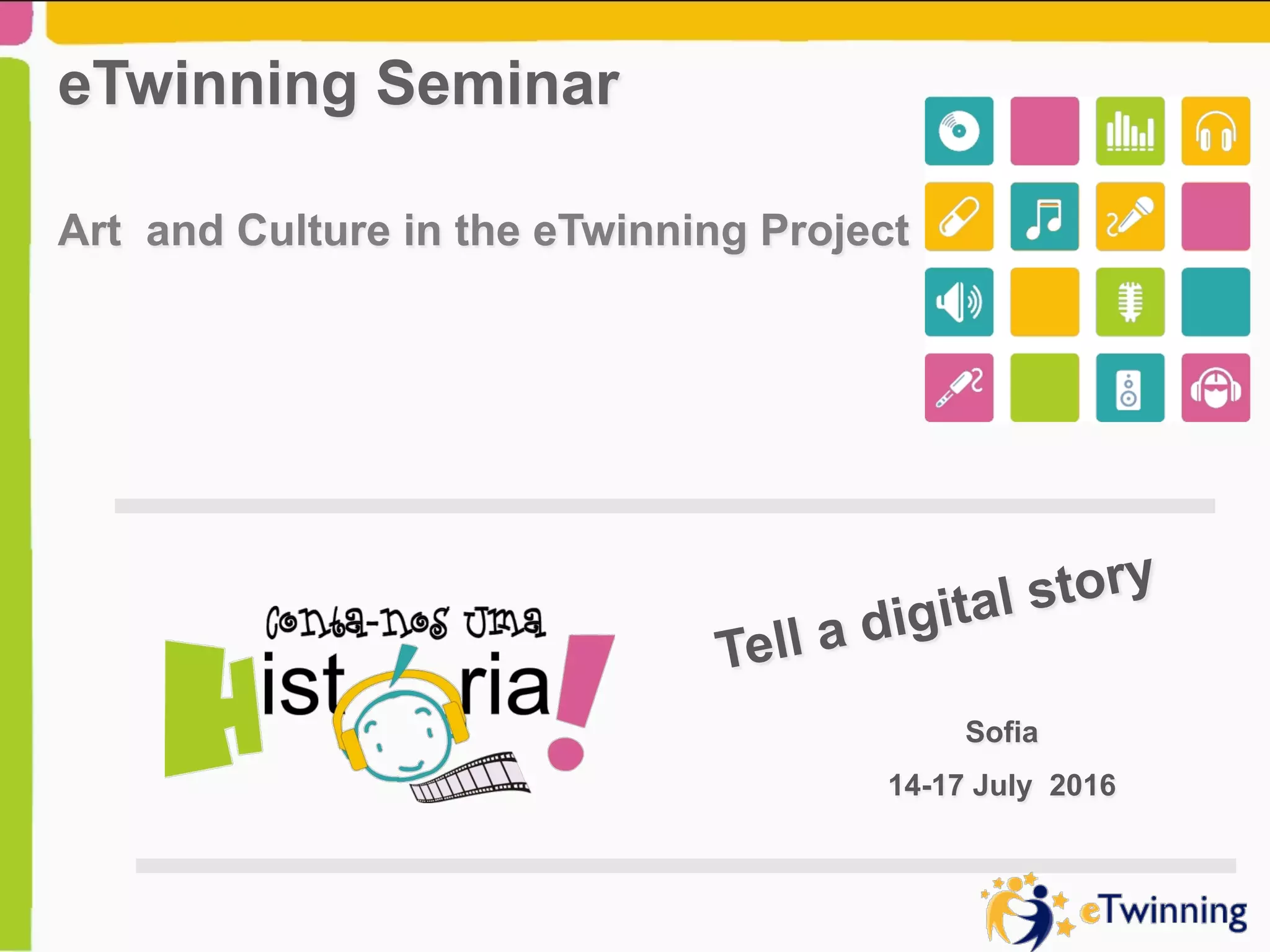 eTwinning Seminar

Art and Culture in the eTwinning Project

Conta-nos uma História!

Tell a digital story

Sofia

14-17 July 2016

eTwinning